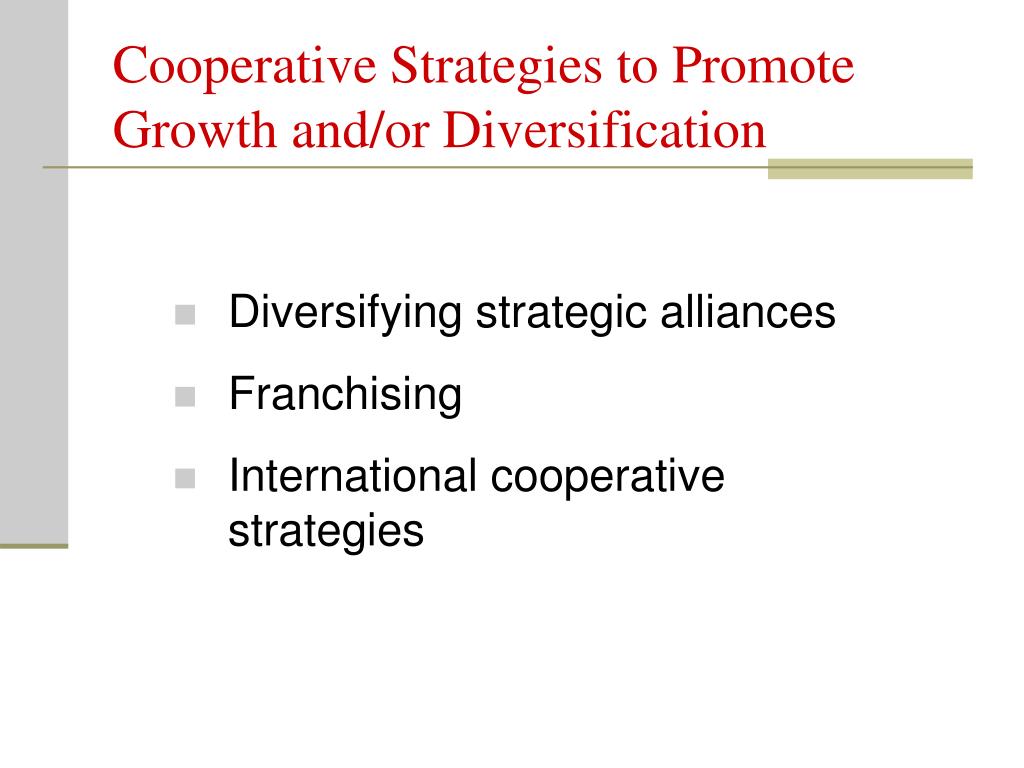 Cooperative Strategies to Promote Growth and/or Diversification

- Diversifying strategic alliances
- Franchising
- International cooperative strategies